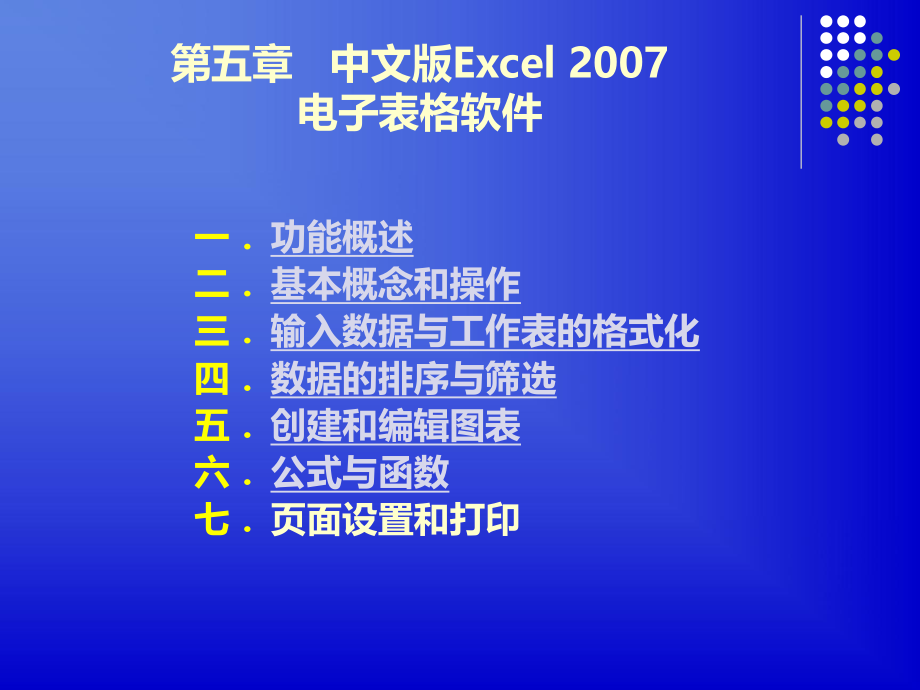 第五章 中文版Excel 2007
电子表格软件

一．功能概述
二．基本概念和操作
三．输入数据与工作表的格式化
四．数据的排序与筛选
五．创建和编辑图表
六．公式与函数
七．页面设置和打印